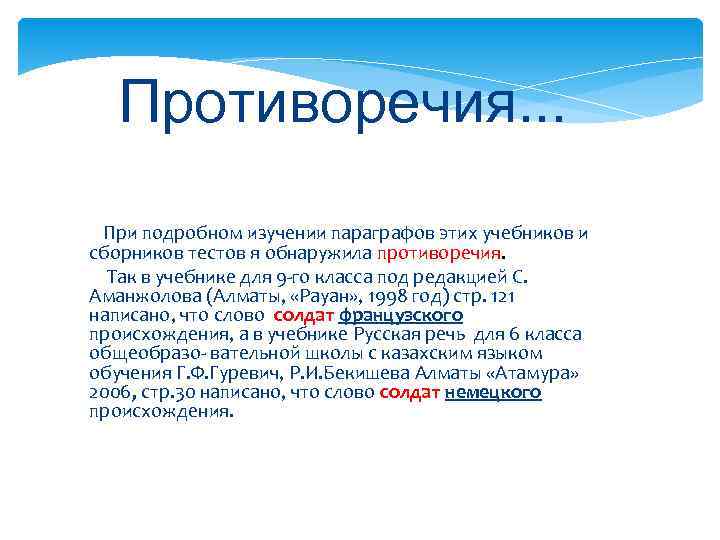 Противоречия…

При подробном изучении параграфов этих учебников и сборников тестов я обнаружила противоречия.

Так в учебнике для 9-го класса под редакцией С. Аманжолова (Алматы, «Рауан», 1998 год) стр. 121 написано, что слово солдат французского происхождения, а в учебнике Русская речь для 6 класса общеобразо- вательной школы с казахским языком обучения Г.Ф.Гуревич, Р.И.Бекишева Алматы «Атамура» 2006, стр.30 написано, что слово солдат немецкого происхождения.